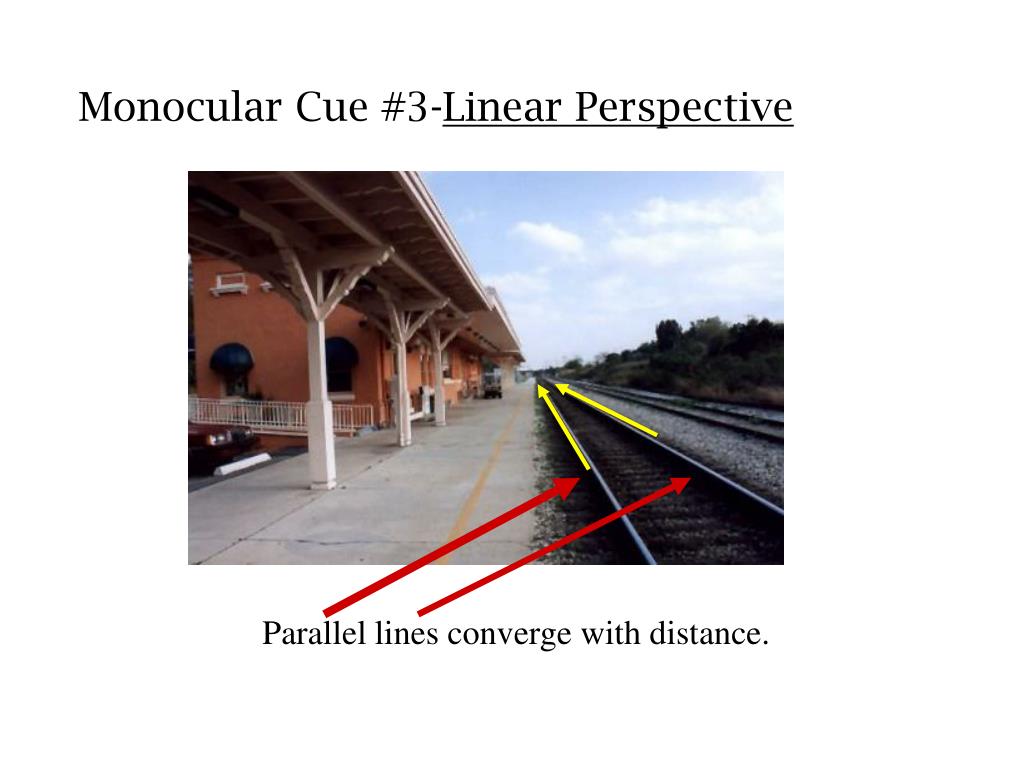 Monocular Cue #3-Linear Perspective

Parallel lines converge with distance.